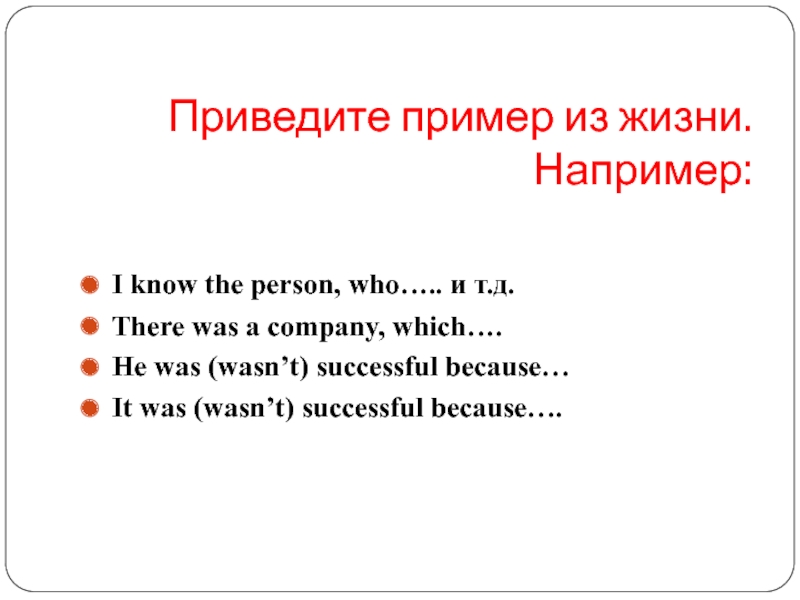 Приведите пример из жизни. Например:

I know the person, who….. и т.д.
There was a company, which….
He was (wasn’t) successful because…
It was (wasn’t) successful because….